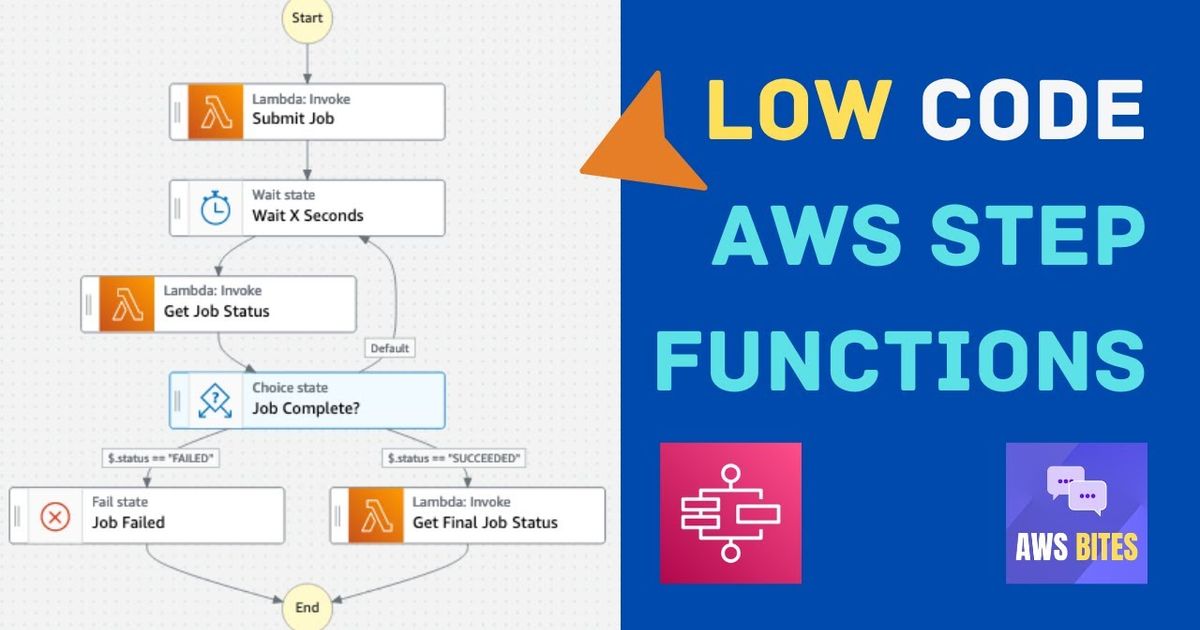 Start

Lambda: Invoke
Submit Job

Wait state
Wait X Seconds

Lambda: Invoke
Get Job Status

Default

Choice state
Job Complete?

$.status == "FAILED"

$.status == "SUCCEEDED"

Fail state
Job Failed

Lambda: Invoke
Get Final Job Status

End

LOW CODE
AWS STEP
FUNCTIONS

AWS BITES